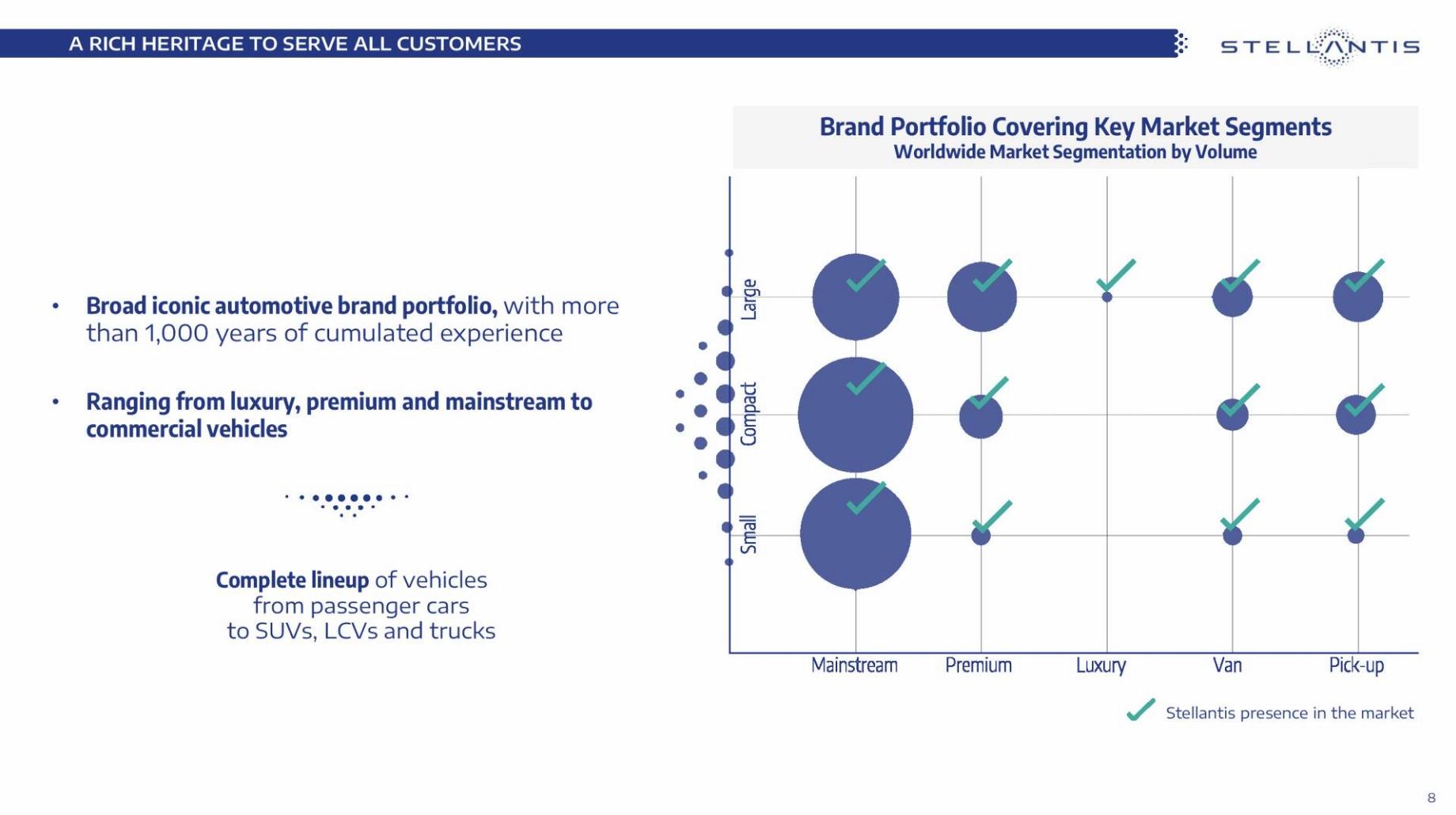 A RICH HERITAGE TO SERVE ALL CUSTOMERS

STELLANTIS

• Broad iconic automotive brand portfolio, with more than 1,000 years of cumulated experience

• Ranging from luxury, premium and mainstream to commercial vehicles

Complete lineup of vehicles from passenger cars to SUVs, LCVs and trucks

Brand Portfolio Covering Key Market Segments
Worldwide Market Segmentation by Volume

Large
Compact
Small

Mainstream
Premium
Luxury
Van
Pick-up

Stellantis presence in the market

8